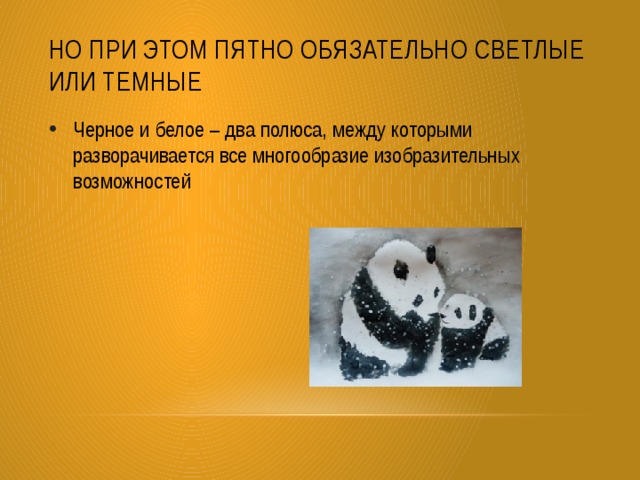 НО ПРИ ЭТОМ ПЯТНО ОБЯЗАТЕЛЬНО СВЕТЛЫЕ ИЛИ ТЕМНЫЕ

• Черное и белое – два полюса, между которыми разворачивается все многообразие изобразительных возможностей